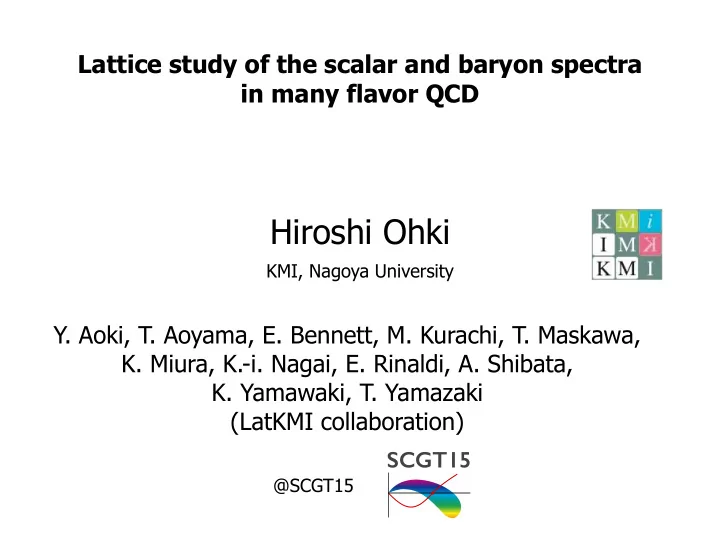 Lattice study of the scalar and baryon spectra in many flavor QCD

Hiroshi Ohki

KMI, Nagoya University

K M i
I M K
K M I

Y. Aoki, T. Aoyama, E. Bennett, M. Kurachi, T. Maskawa, K. Miura, K.-i. Nagai, E. Rinaldi, A. Shibata, K. Yamawaki, T. Yamazaki (LatKMI collaboration)

@SCGT15

SCGT15